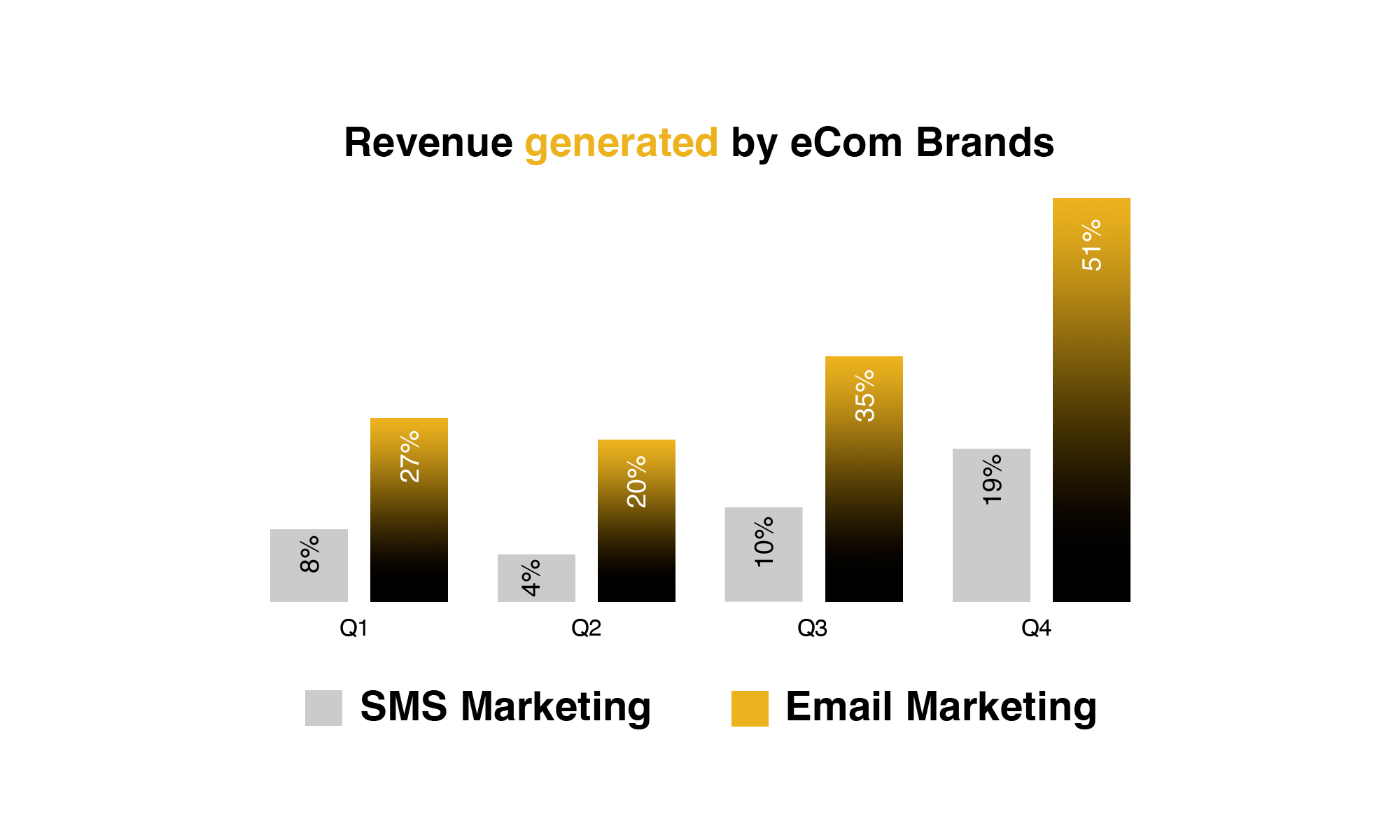 Revenue generated by eCom Brands

8%
27%
4%
20%
10%
35%
19%
51%

Q1
Q2
Q3
Q4

SMS Marketing
Email Marketing